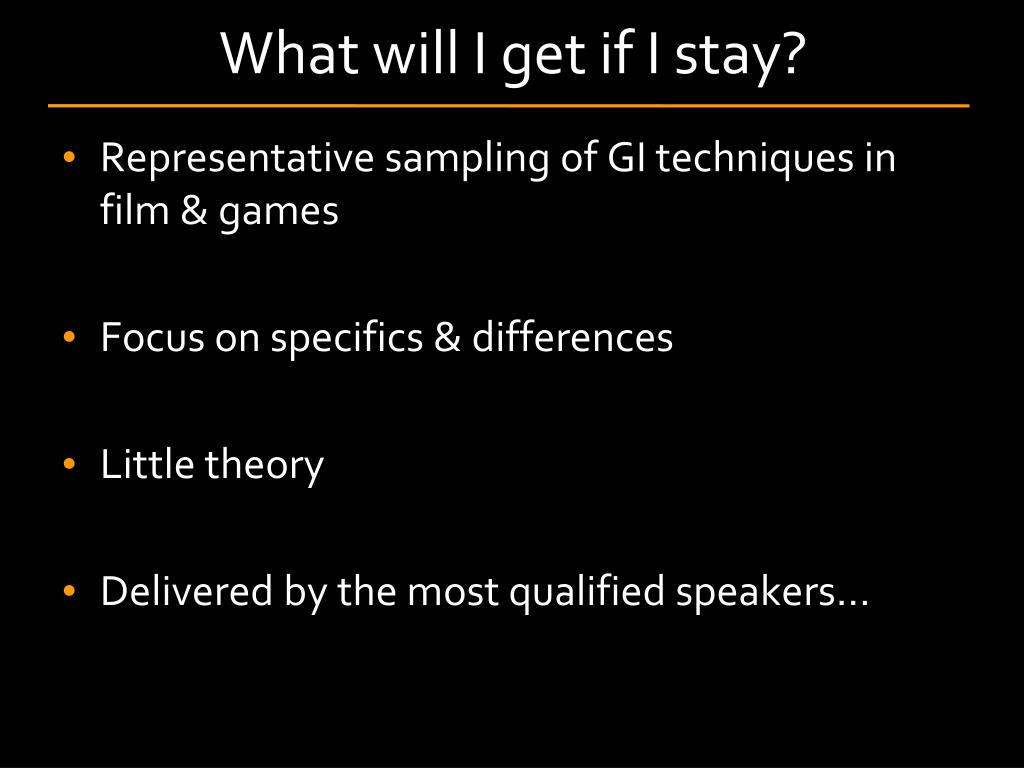 What will I get if I stay?

• Representative sampling of GI techniques in film & games

• Focus on specifics & differences

• Little theory

• Delivered by the most qualified speakers…